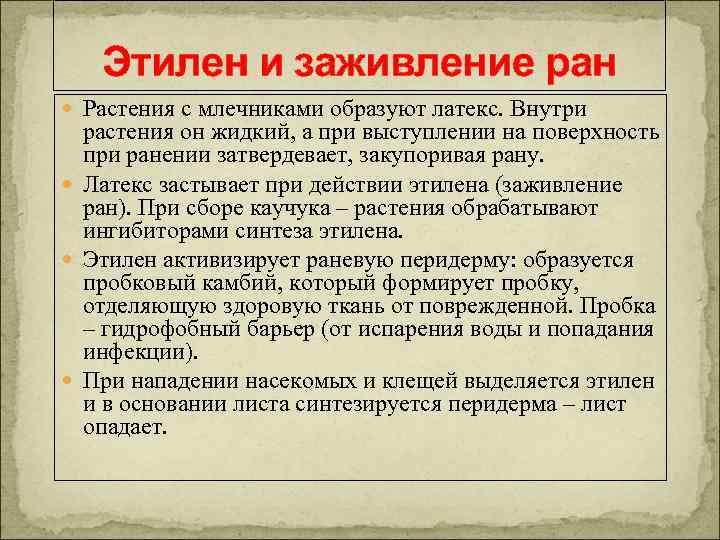 Этилен и заживление ран

Растения с млечниками образуют латекс. Внутри растения он жидкий, а при выступлении на поверхность при ранении затвердевает, закупоривая рану.

Латекс застывает при действии этилена (заживление ран). При сборе каучука – растения обрабатывают ингибиторами синтеза этилена.

Этилен активизирует раневую перидерму: образуется пробковый камбий, который формирует пробку, отделяющую здоровую ткань от поврежденной. Пробка – гидрофобный барьер (от испарения воды и попадания инфекции).

При нападении насекомых и клещей выделяется этилен и в основании листа синтезируется перидерма – лист опадает.